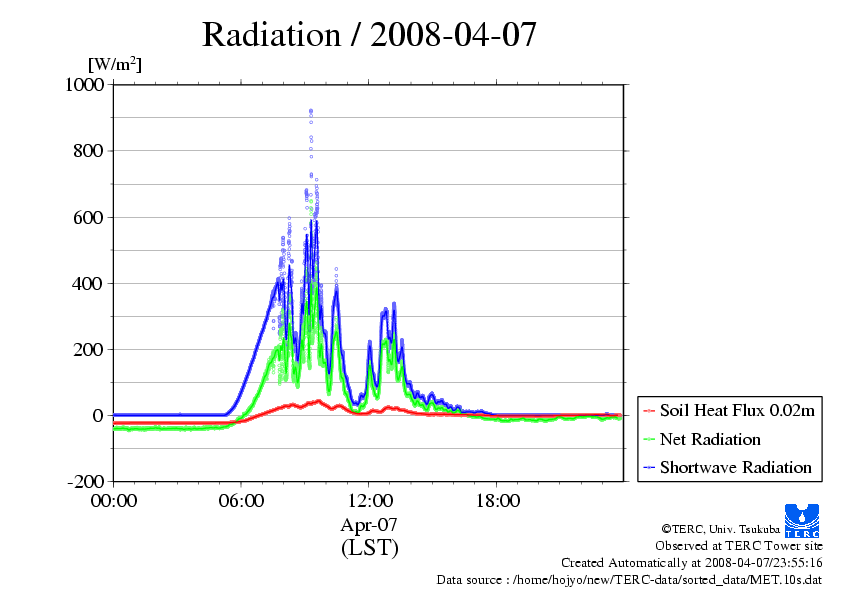 Radiation / 2008-04-07

[W/m$^2$]

1000
800
600
400
200
0
-200

00:00
06:00
12:00
18:00

Apr-07
(LST)

Soil Heat Flux 0.02m
Net Radiation
Shortwave Radiation

TERC

©TERC, Univ. Tsukuba
Observed at TERC Tower site
Created Automatically at 2008-04-07/23:55:16
Data source : /home/hojyo/new/TERC-data/sorted_data/MET.10s.dat